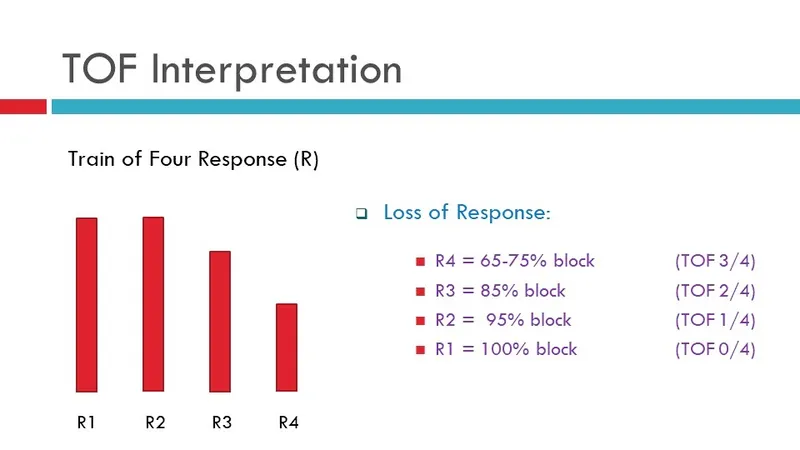 TOF Interpretation

Train of Four Response (R)

R1 R2 R3 R4

Loss of Response:

R4 = 65-75% block (TOF 3/4)
R3 = 85% block (TOF 2/4)
R2 = 95% block (TOF 1/4)
R1 = 100% block (TOF 0/4)